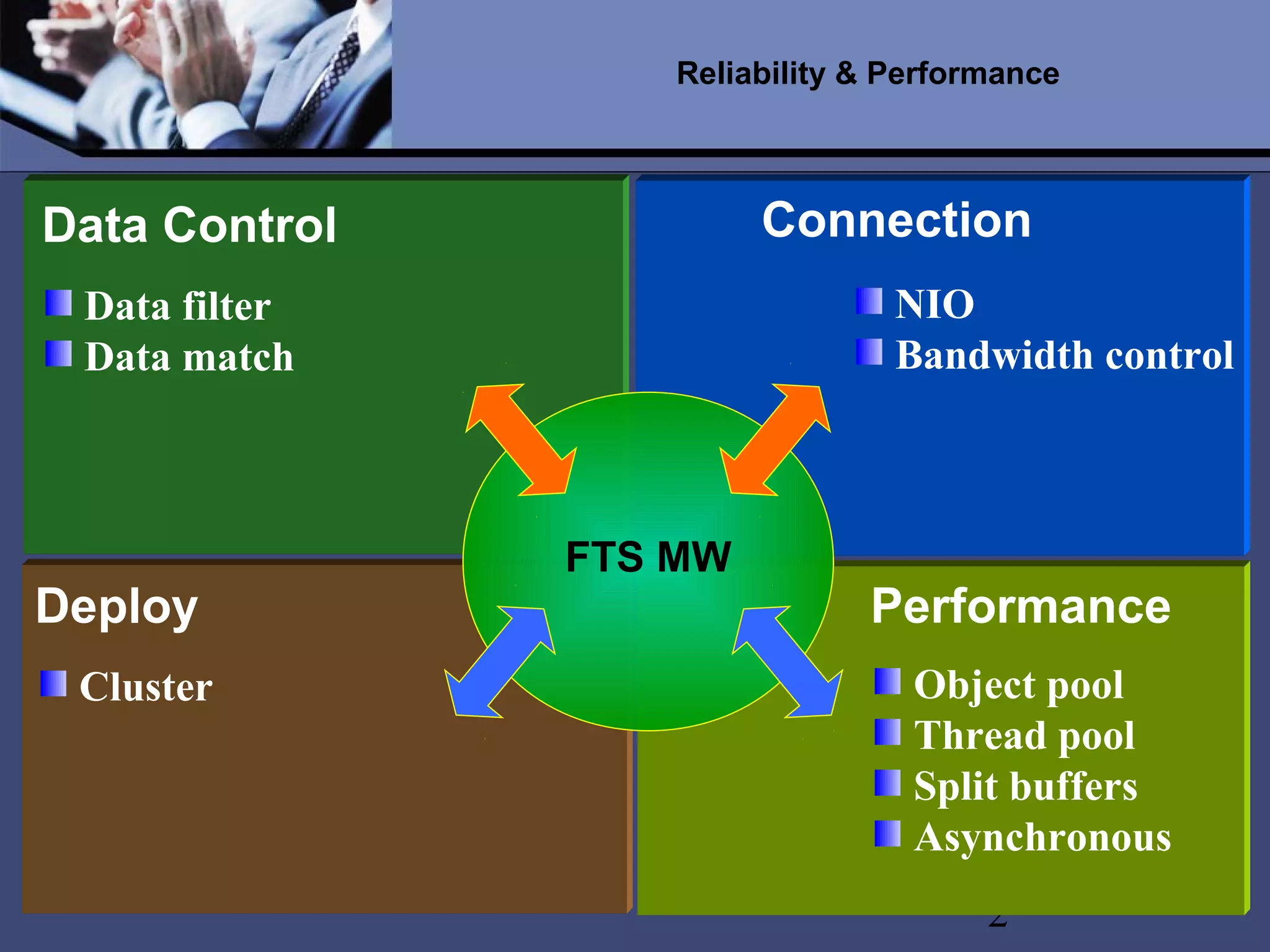 Reliability & Performance

Data Control

Data filter
Data match

Connection

NIO
Bandwidth control

FTS MW

Deploy

Cluster

Performance

Object pool
Thread pool
Split buffers
Asynchronous

2